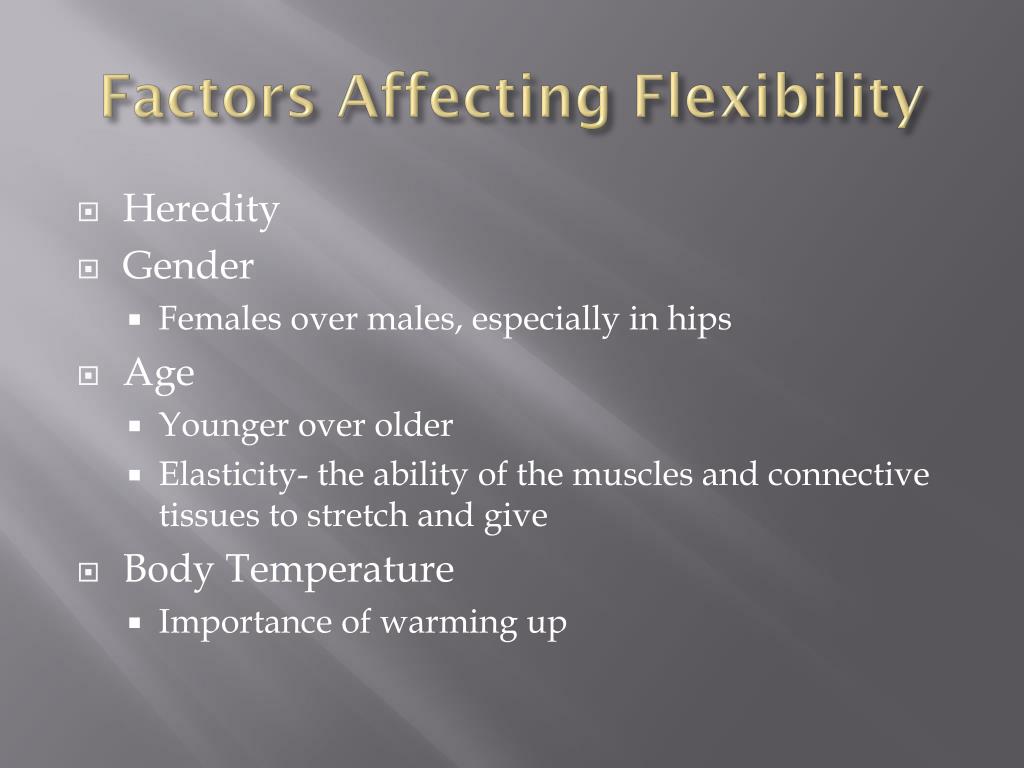 Factors Affecting Flexibility

Heredity

Gender

Females over males, especially in hips

Age

Younger over older

Elasticity- the ability of the muscles and connective tissues to stretch and give

Body Temperature

Importance of warming up